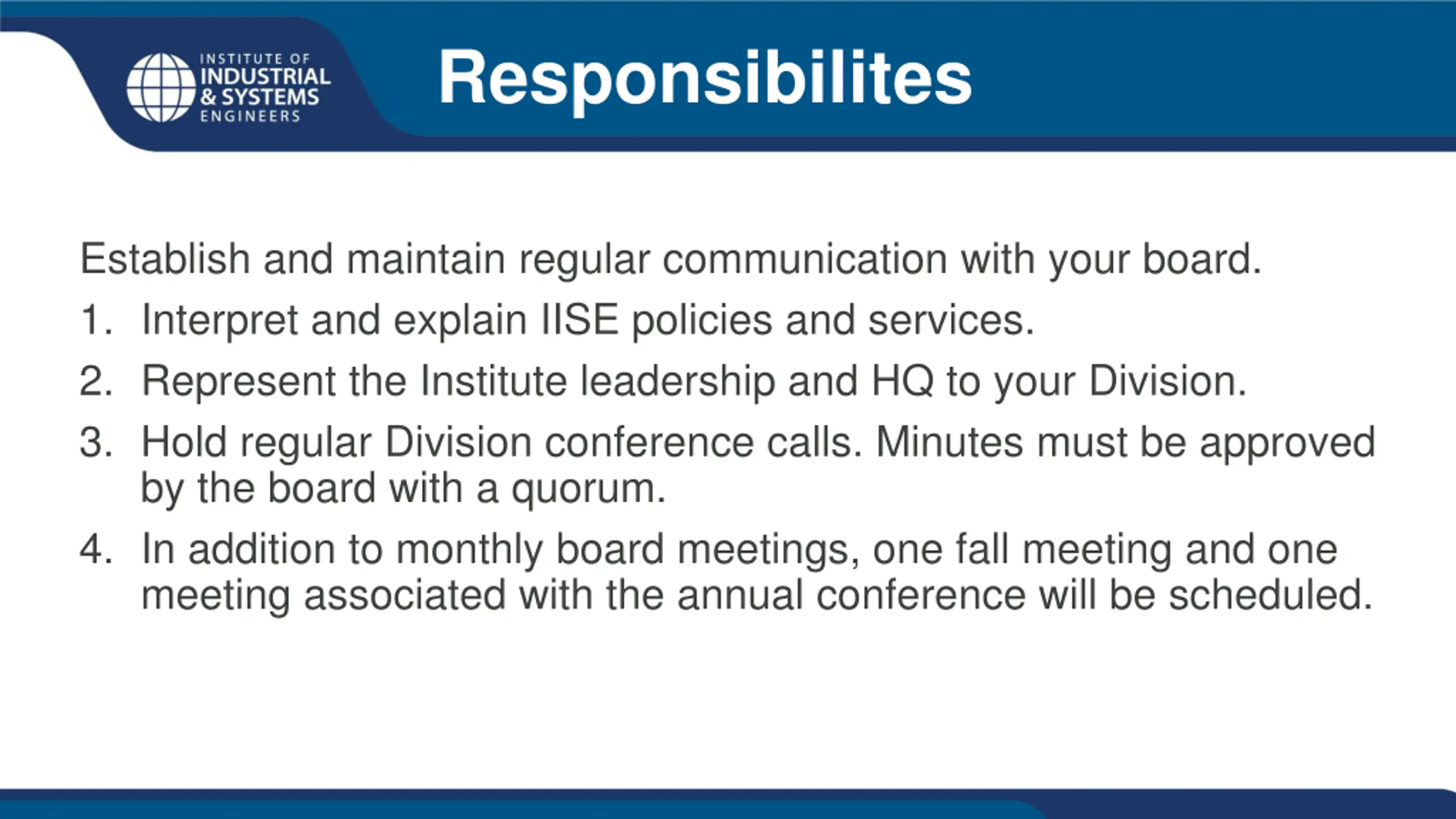 INSTITUTE OF
INDUSTRIAL
& SYSTEMS
ENGINEERS

Responsibilites

Establish and maintain regular communication with your board.

1. Interpret and explain IISE policies and services.
2. Represent the Institute leadership and HQ to your Division.
3. Hold regular Division conference calls. Minutes must be approved by the board with a quorum.
4. In addition to monthly board meetings, one fall meeting and one meeting associated with the annual conference will be scheduled.